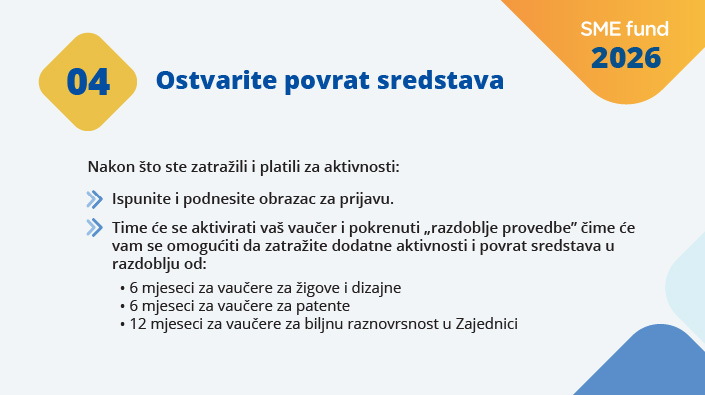 SME fund
2026

04

Ostvarite povrat sredstava

Nakon što ste zatražili i platili za aktivnosti:

Ispunite i podnesite obrazac za prijavu.

Time će se aktivirati vaš vaučer i pokrenuti „razdoblje provedbe” čime će vam se omogućiti da zatražite dodatne aktivnosti i povrat sredstava u razdoblju od:

• 6 mjeseci za vaučere za žigove i dizajne
• 6 mjeseci za vaučere za patente
• 12 mjeseci za vaučere za biljnu raznovrsnost u Zajednici